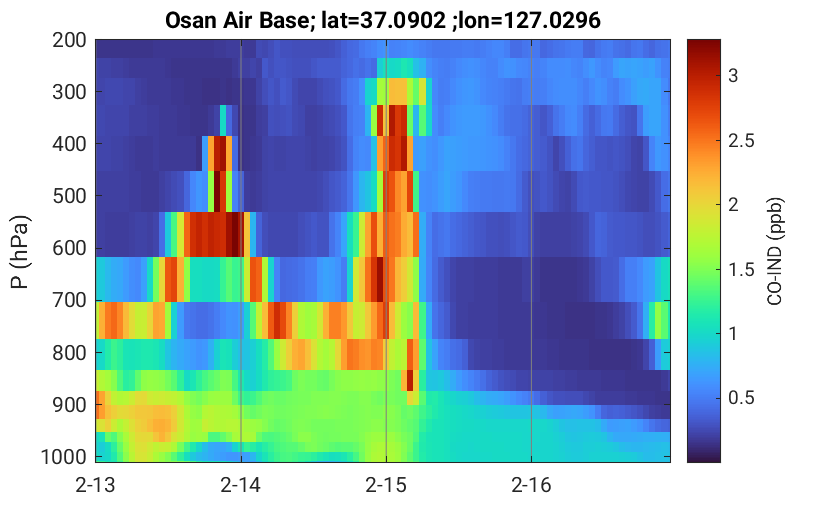 Osan Air Base; lat=37.0902 ;lon=127.0296

P (hPa)
200
300
400
500
600
700
800
900
1000

2-13
2-14
2-15
2-16

CO-IND (ppb)
3
2.5
2
1.5
1
0.5